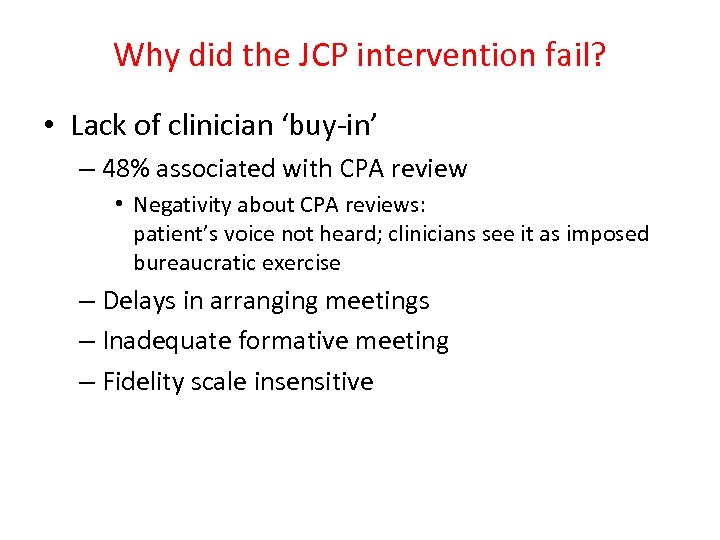 Why did the JCP intervention fail?

• Lack of clinician ‘buy-in’

– 48% associated with CPA review

• Negativity about CPA reviews: patient’s voice not heard; clinicians see it as imposed bureaucratic exercise

– Delays in arranging meetings

– Inadequate formative meeting

– Fidelity scale insensitive